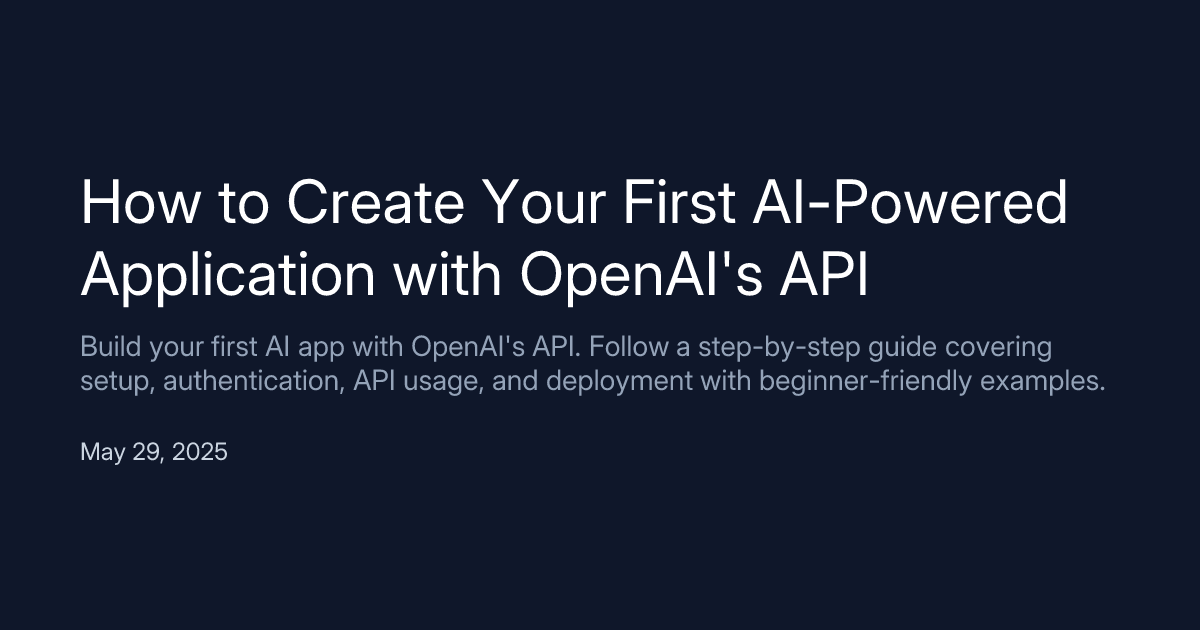 How to Create Your First AI-Powered Application with OpenAI's API

Build your first AI app with OpenAI's API. Follow a step-by-step guide covering setup, authentication, API usage, and deployment with beginner-friendly examples.

May 29, 2025